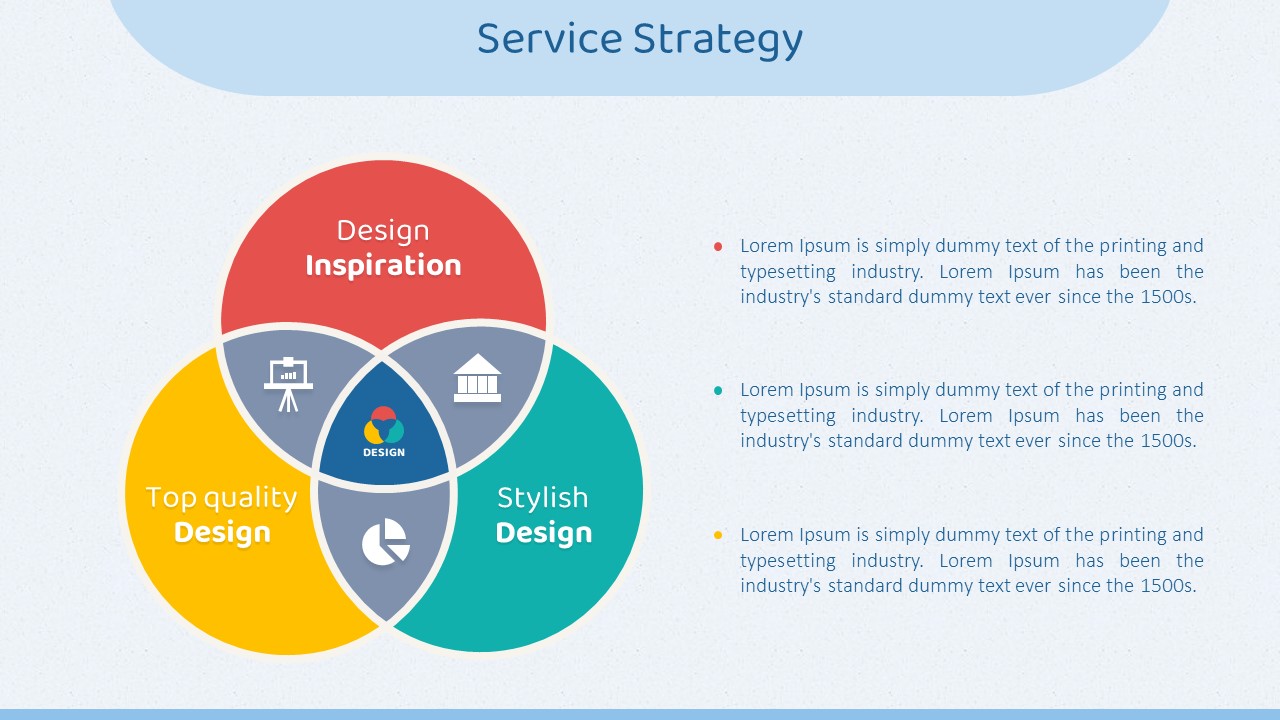 Service Strategy

Design
Inspiration

DESIGN

Top quality
Design

Stylish
Design

• Lorem Ipsum is simply dummy text of the printing and typesetting industry. Lorem Ipsum has been the industry's standard dummy text ever since the 1500s.

• Lorem Ipsum is simply dummy text of the printing and typesetting industry. Lorem Ipsum has been the industry's standard dummy text ever since the 1500s.

• Lorem Ipsum is simply dummy text of the printing and typesetting industry. Lorem Ipsum has been the industry's standard dummy text ever since the 1500s.